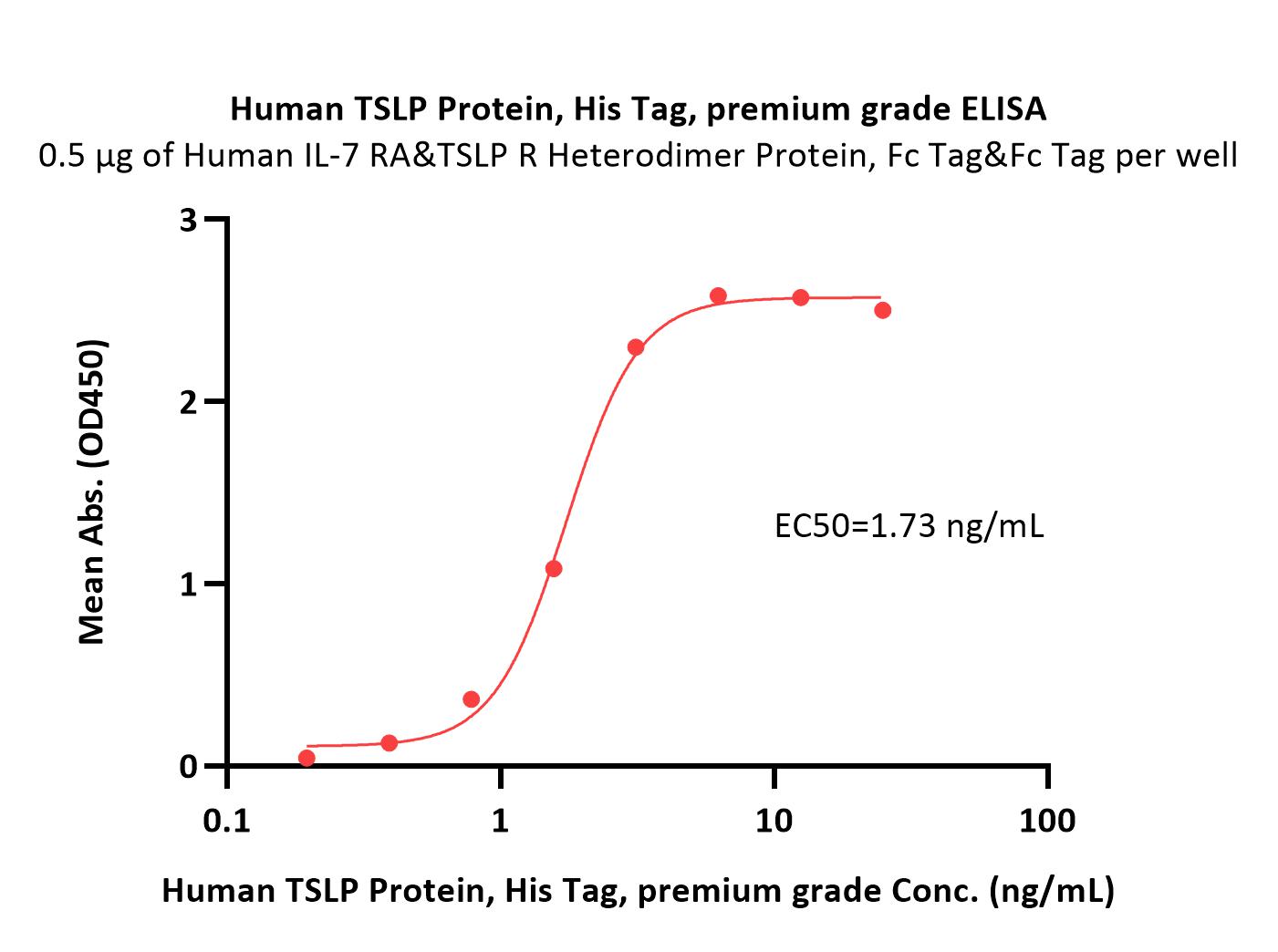 Human TSLP Protein, His Tag, premium grade ELISA
0.5 μg of Human IL-7 RA&TSLP R Heterodimer Protein, Fc Tag&Fc Tag per well

Mean Abs. (OD450)

3
2
1
0

EC50=1.73 ng/mL

0.1
1
10
100

Human TSLP Protein, His Tag, premium grade Conc. (ng/mL)